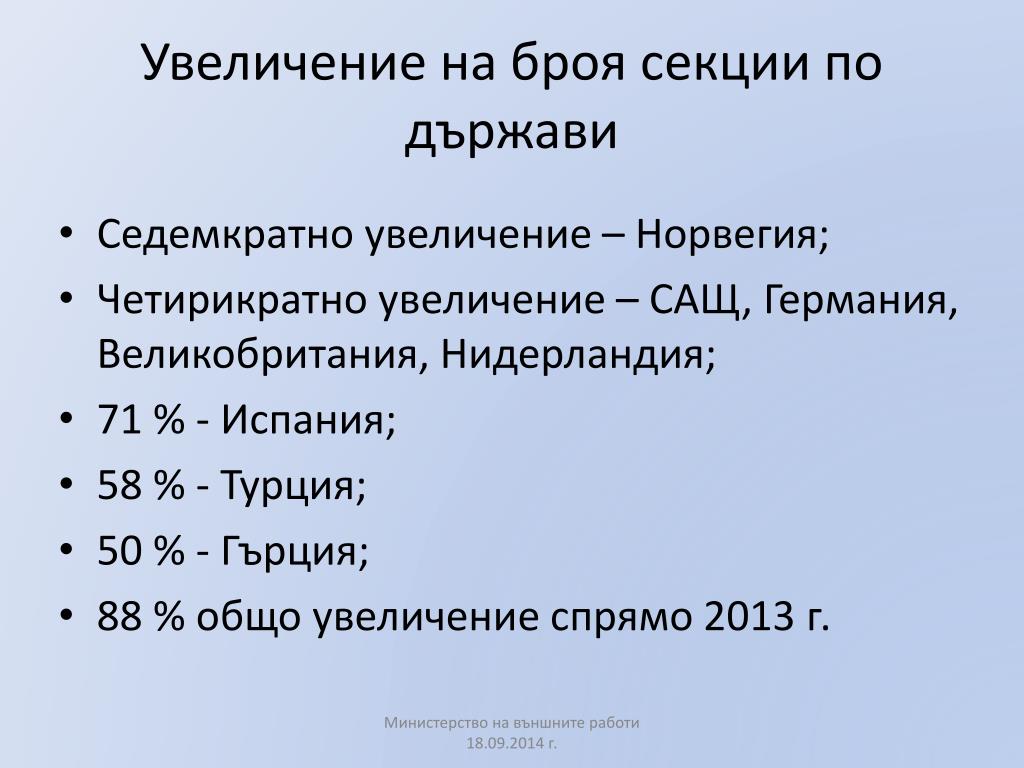 Увеличение на броя секции по държави

• Седемкратно увеличение – Норвегия;
• Четирикратно увеличение – САЩ, Германия, Великобритания, Нидерландия;
• 71 % - Испания;
• 58 % - Турция;
• 50 % - Гърция;
• 88 % общо увеличение спрямо 2013 г.

Министерство на външните работи
18.09.2014 г.